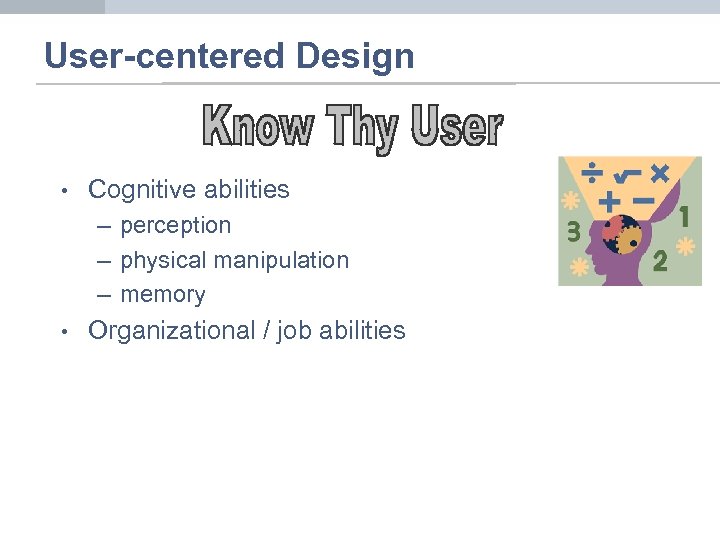 User-centered Design

Know Thy User

• Cognitive abilities
– perception
– physical manipulation
– memory
• Organizational / job abilities

÷ √ ×
+ −
3 1
2